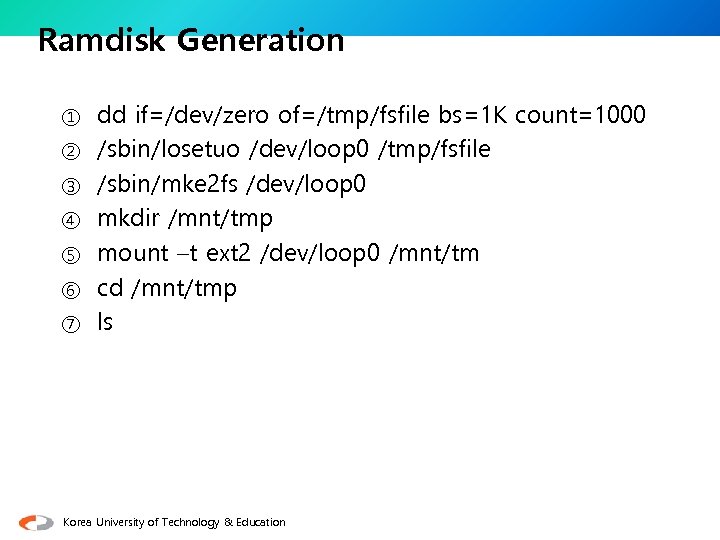 Ramdisk Generation

① dd if=/dev/zero of=/tmp/fsfile bs=1K count=1000
② /sbin/losetuo /dev/loop0 /tmp/fsfile
③ /sbin/mke2fs /dev/loop0
④ mkdir /mnt/tmp
⑤ mount –t ext2 /dev/loop0 /mnt/tm
⑥ cd /mnt/tmp
⑦ ls

Korea University of Technology & Education